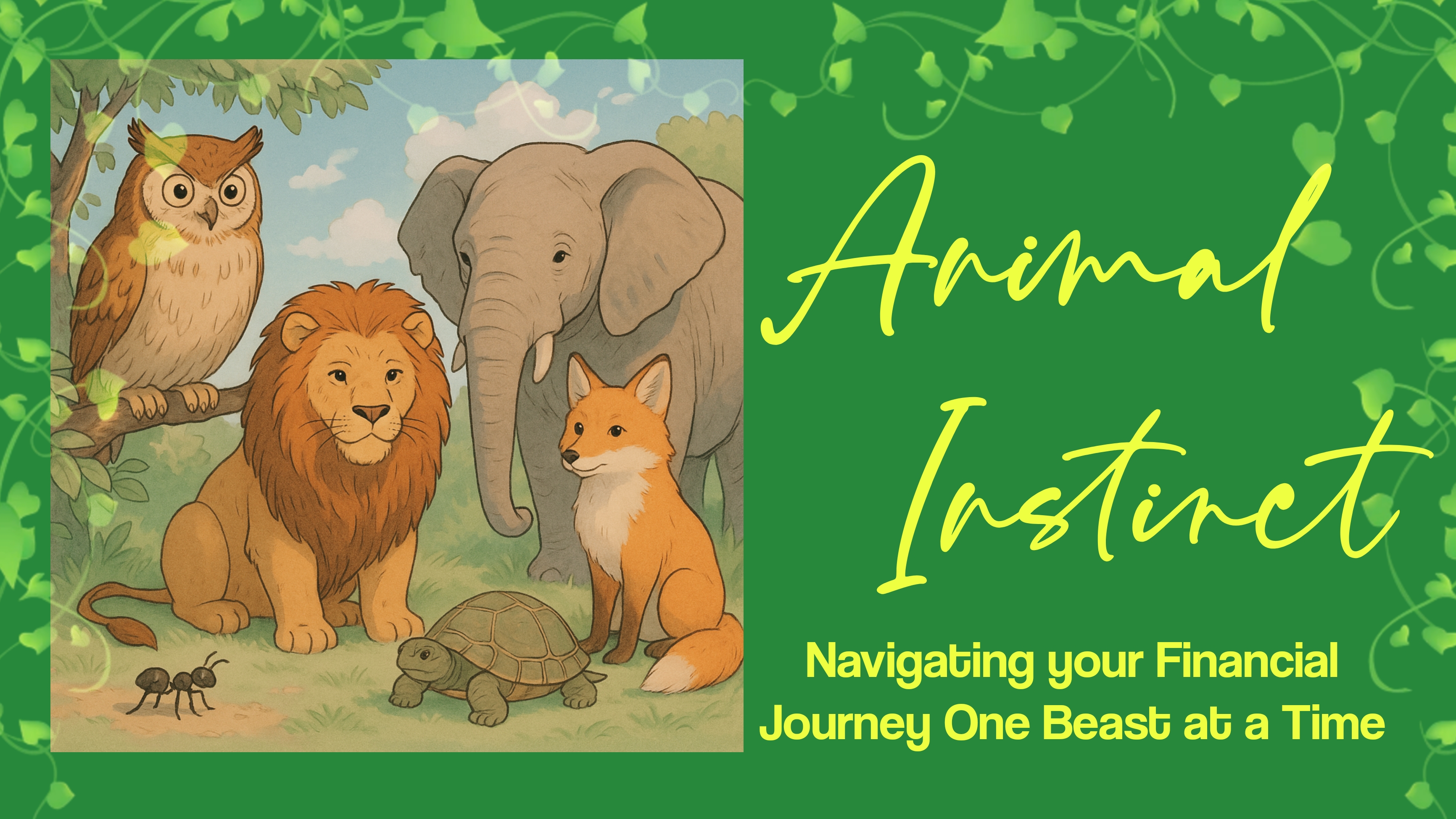 Animal Instinct

Navigating your Financial Journey One Beast at a Time